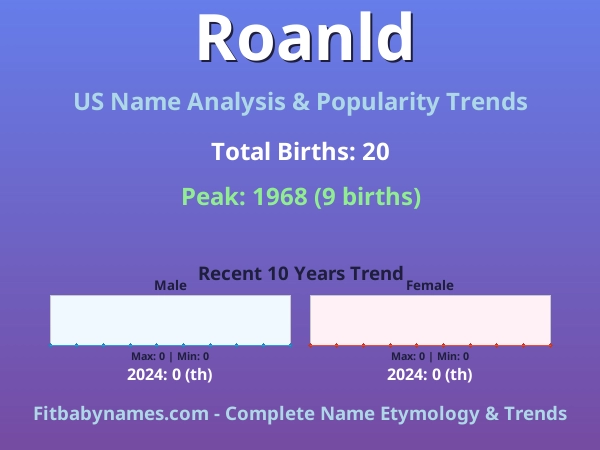 Roanld

US Name Analysis & Popularity Trends

Total Births: 20

Peak: 1968 (9 births)

Recent 10 Years Trend

Male

Max: 0 | Min: 0

2024: 0 (th)

Female

Max: 0 | Min: 0

2024: 0 (th)

Fitbabynames.com - Complete Name Etymology & Trends